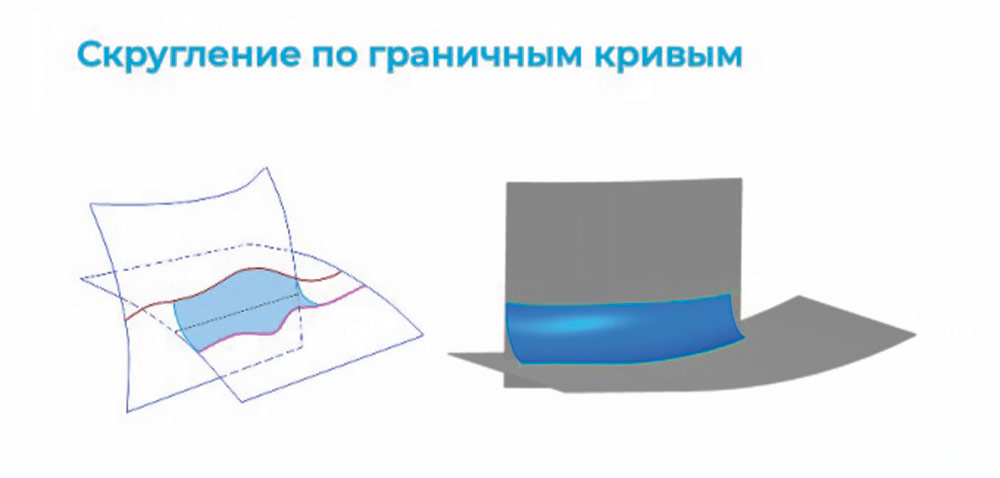 Скругление по граничным кривым